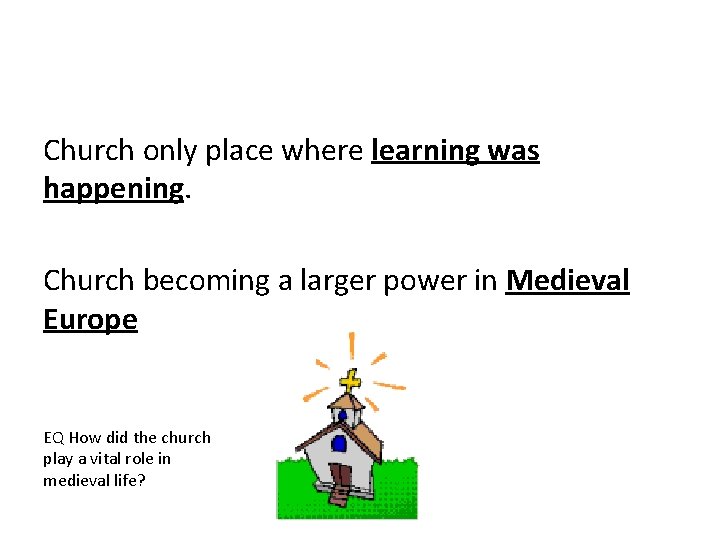 Church only place where learning was happening.

Church becoming a larger power in Medieval Europe

EQ How did the church play a vital role in medieval life?